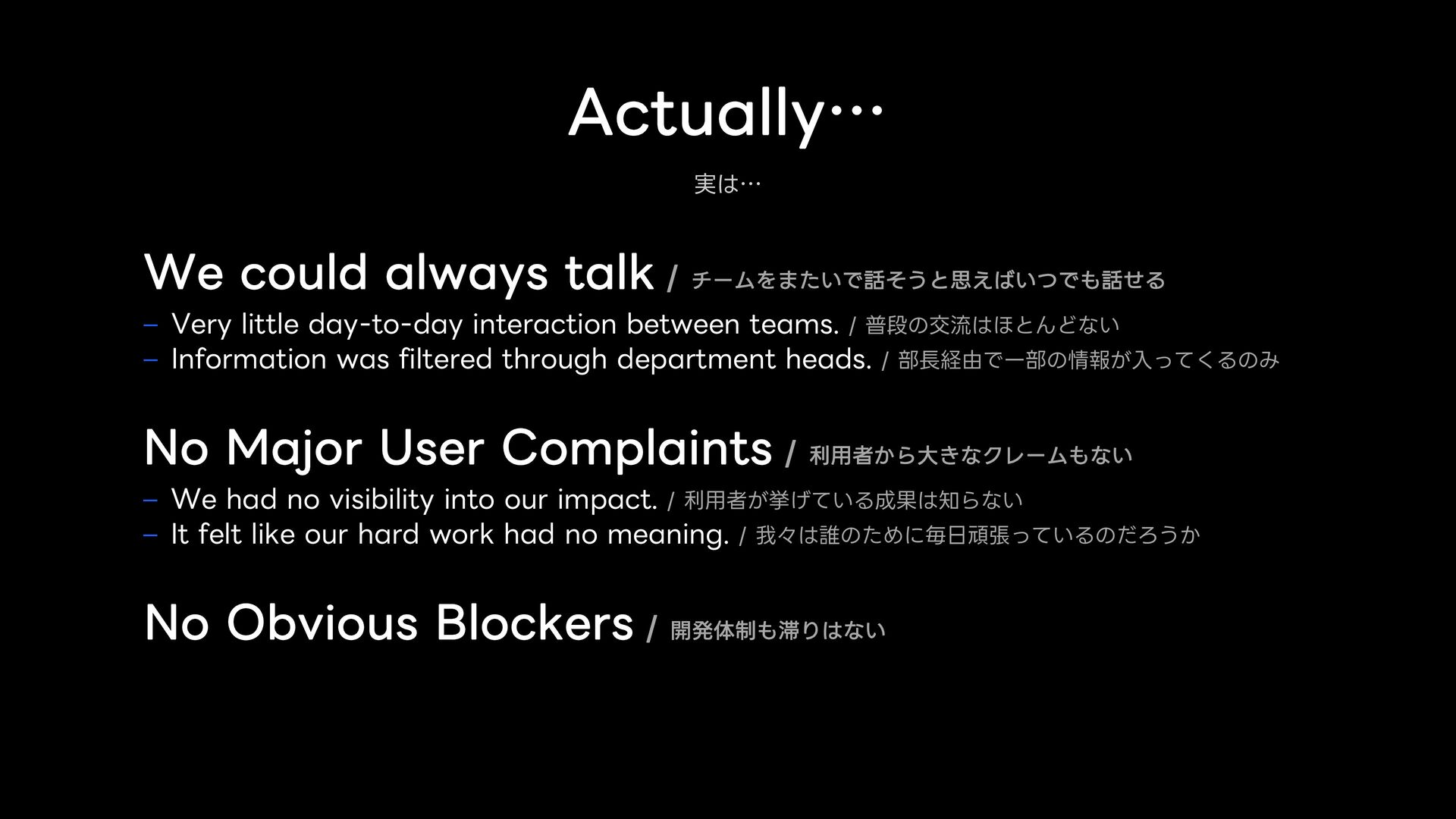 Actually…

実は…

We could always talk / チームをまたいで話そうと思えばいつでも話せる

– Very little day-to-day interaction between teams. / 普段の交流はほとんどない
– Information was filtered through department heads. / 部長経由で一部の情報が入ってくるのみ

No Major User Complaints / 利用者から大きなクレームもない

– We had no visibility into our impact. / 利用者が挙げている成果は知らない
– It felt like our hard work had no meaning. / 我々は誰のために毎日頑張っているのだろうか

No Obvious Blockers / 開発体制も滞りはない